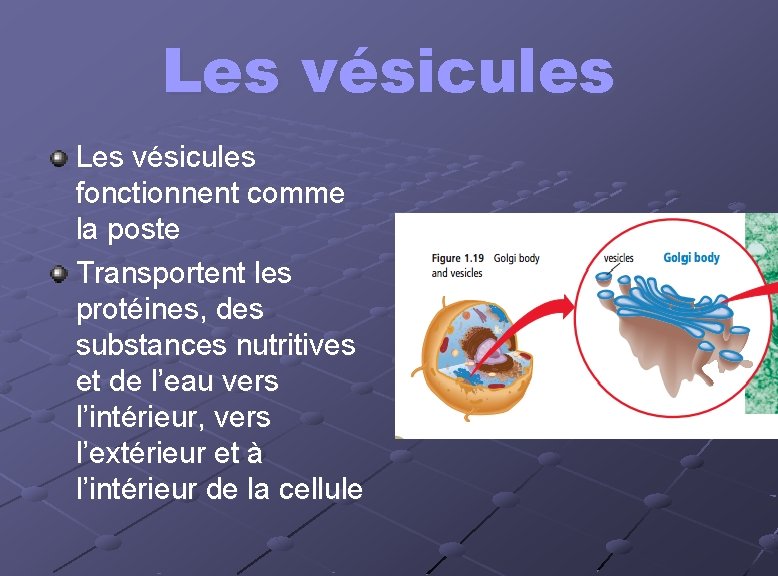 Les vésicules

Les vésicules fonctionnent comme la poste

Transportent les protéines, des substances nutritives et de l'eau vers l'intérieur, vers l'extérieur et à l'intérieur de la cellule

Figure 1.19 Golgi body and vesicles

vesicles

Golgi body